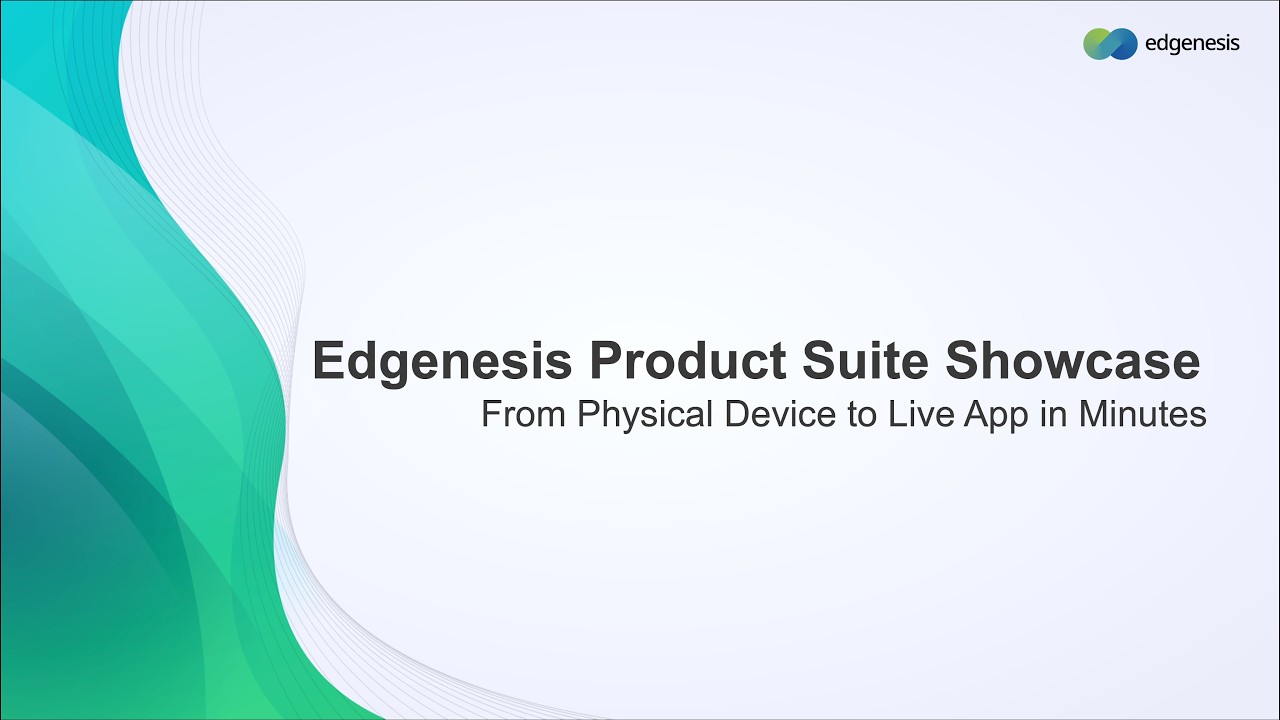 edgenesis

Edgenesis Product Suite Showcase
From Physical Device to Live App in Minutes